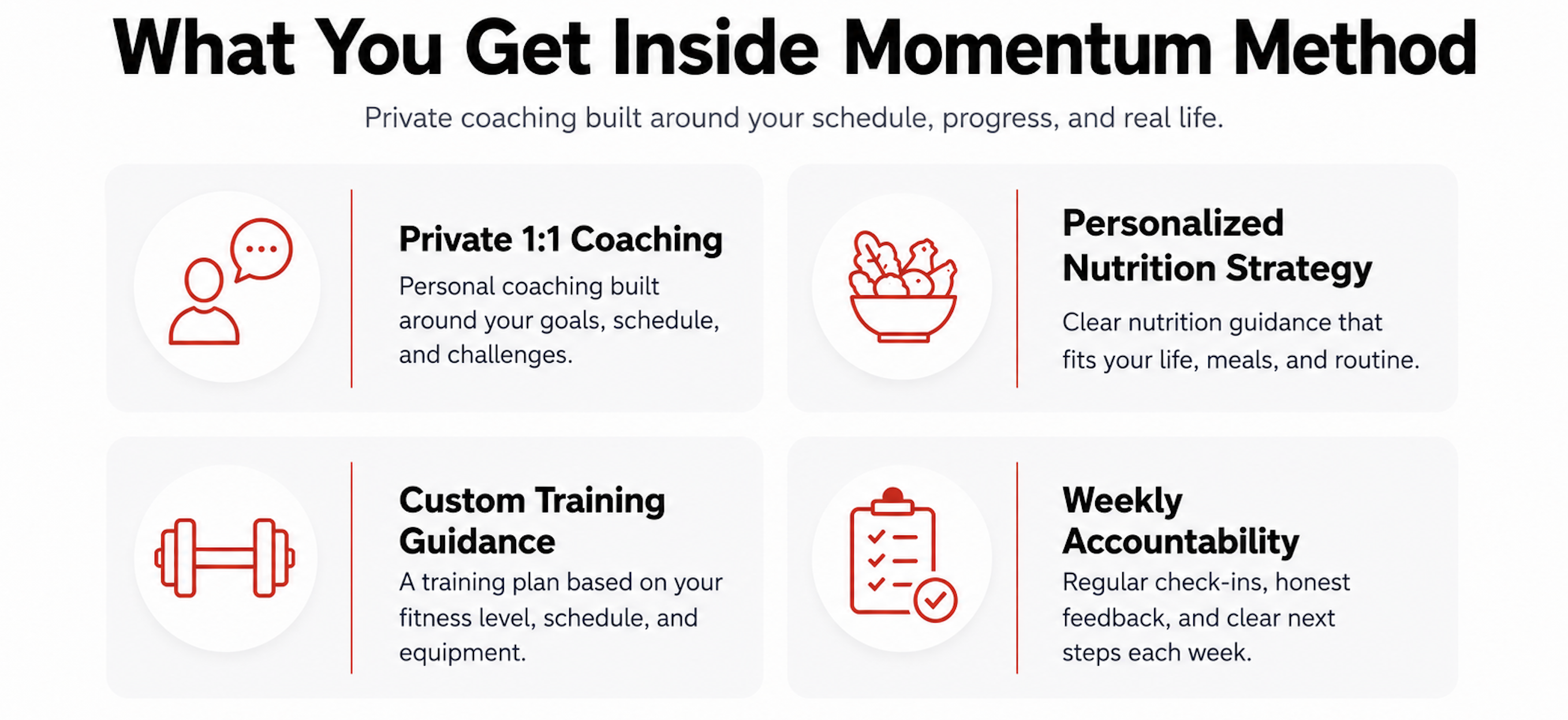 What You Get Inside Momentum Method

Private coaching built around your schedule, progress, and real life.

Private 1:1 Coaching

Personal coaching built around your goals, schedule, and challenges.

Personalized Nutrition Strategy

Clear nutrition guidance that fits your life, meals, and routine.

Custom Training Guidance

A training plan based on your fitness level, schedule, and equipment.

Weekly Accountability

Regular check-ins, honest feedback, and clear next steps each week.